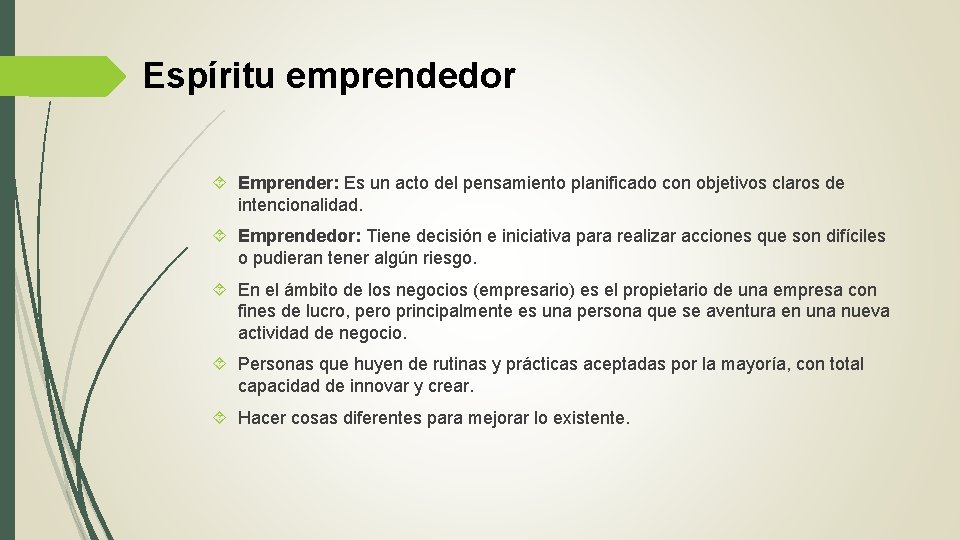 Espíritu emprendedor

Emprender: Es un acto del pensamiento planificado con objetivos claros de intencionalidad.

Emprendedor: Tiene decisión e iniciativa para realizar acciones que son difíciles o pudieran tener algún riesgo.

En el ámbito de los negocios (empresario) es el propietario de una empresa con fines de lucro, pero principalmente es una persona que se aventura en una nueva actividad de negocio.

Personas que huyen de rutinas y prácticas aceptadas por la mayoría, con total capacidad de innovar y crear.

Hacer cosas diferentes para mejorar lo existente.